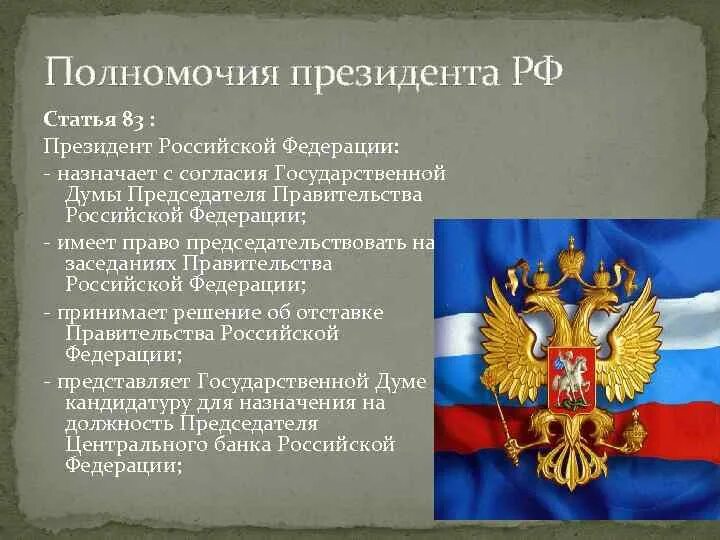 Полномочия президента РФ

Статья 83 :

Президент Российской Федерации:

- назначает с согласия Государственной Думы Председателя Правительства Российской Федерации;

- имеет право председательствовать на заседаниях Правительства Российской Федерации;

- принимает решение об отставке Правительства Российской Федерации;

- представляет Государственной Думе кандидатуру для назначения на должность Председателя Центрального банка Российской Федерации;